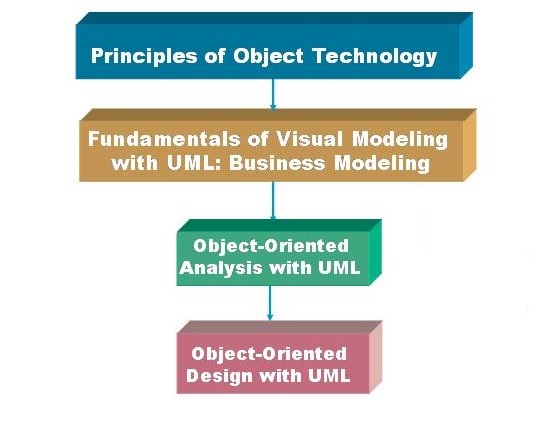 Principles of Object Technology

Fundamentals of Visual Modeling with UML: Business Modeling

Object-Oriented Analysis with UML

Object-Oriented Design with UML